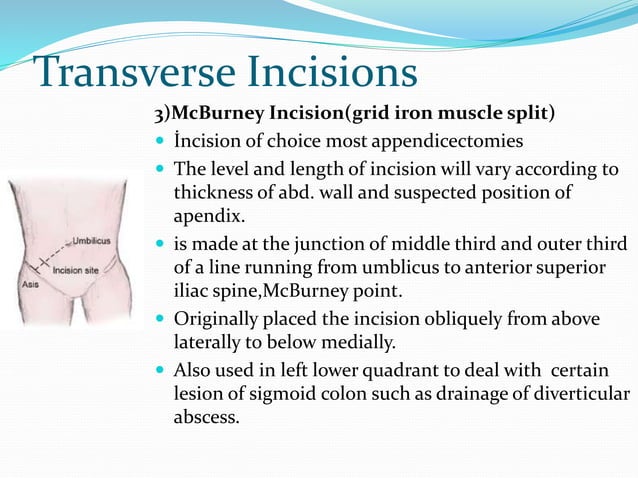 Transverse Incisions

3)McBurney Incision(grid iron muscle split)

- İncision of choice most appendicectomies
- The level and length of incision will vary according to thickness of abd. wall and suspected position of apendix.
- is made at the junction of middle third and outer third of a line running from umblicus to anterior superior iliac spine,McBurney point.
- Originally placed the incision obliquely from above laterally to below medially.
- Also used in left lower quadrant to deal with certain lesion of sigmoid colon such as drainage of diverticular abscess.

Umbilicus
Incision site
Asis